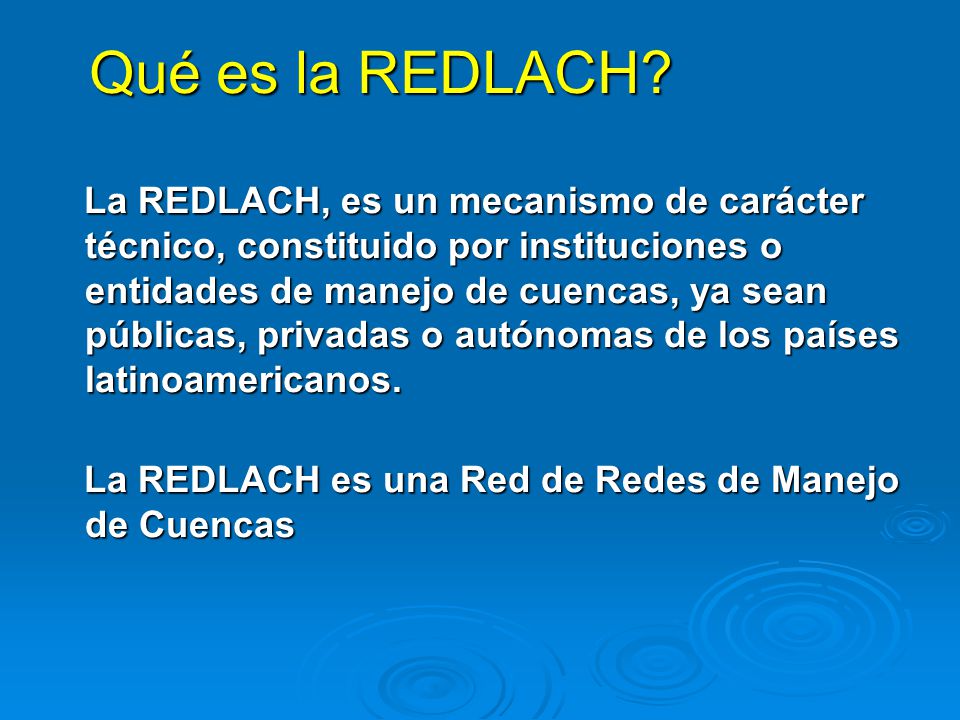 Qué es la REDLACH?

La REDLACH, es un mecanismo de carácter técnico, constituido por instituciones o entidades de manejo de cuencas, ya sean públicas, privadas o autónomas de los países latinoamericanos.

La REDLACH es una Red de Redes de Manejo de Cuencas